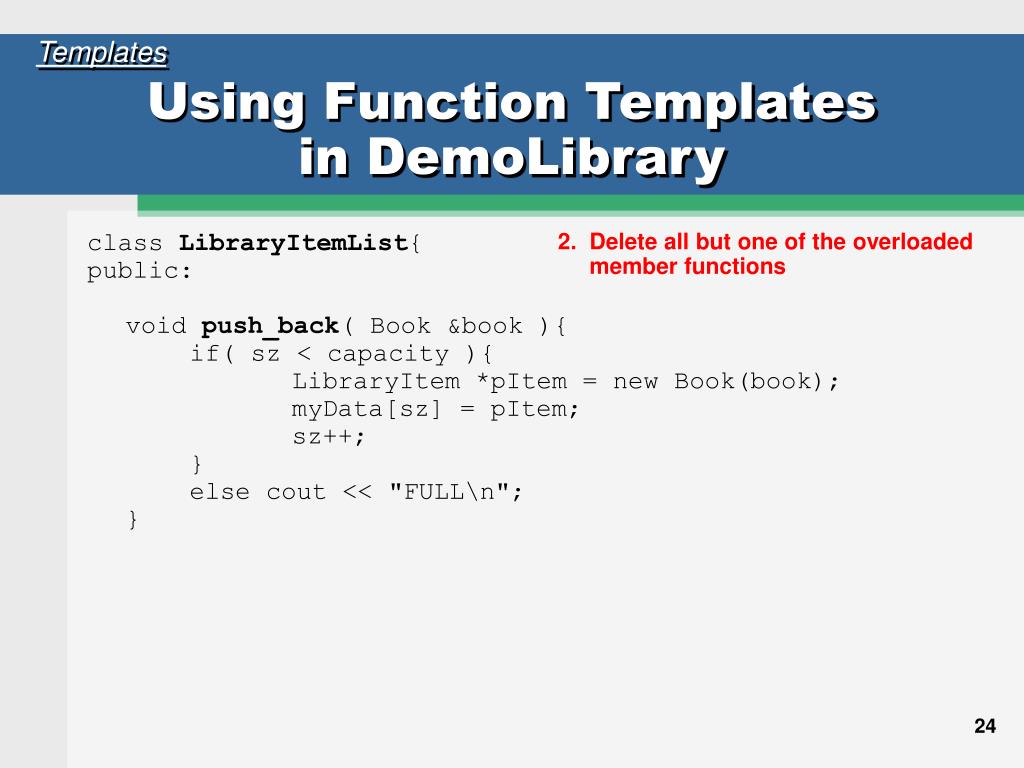 Templates

Using Function Templates in DemoLibrary

class LibraryItemList{
public:

   void push_back( Book &book ){
        if( sz < capacity ){
               LibraryItem *pItem = new Book(book);
               myData[sz] = pItem;
               sz++;
        }
        else cout << "FULL\n";
   }

2. Delete all but one of the overloaded member functions

24